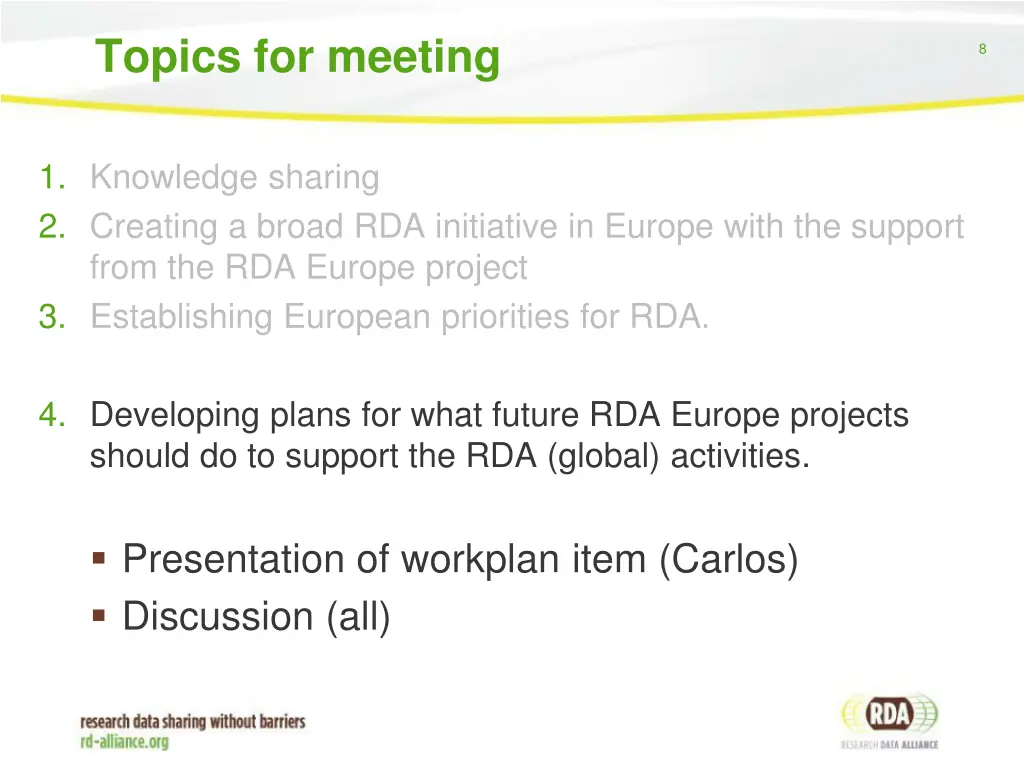 Topics for meeting

8

1. Knowledge sharing
2. Creating a broad RDA initiative in Europe with the support from the RDA Europe project
3. Establishing European priorities for RDA.

4. Developing plans for what future RDA Europe projects should do to support the RDA (global) activities.

▪ Presentation of workplan item (Carlos)
▪ Discussion (all)

research data sharing without barriers
rd-alliance.org

RDA
RESEARCH DATA ALLIANCE